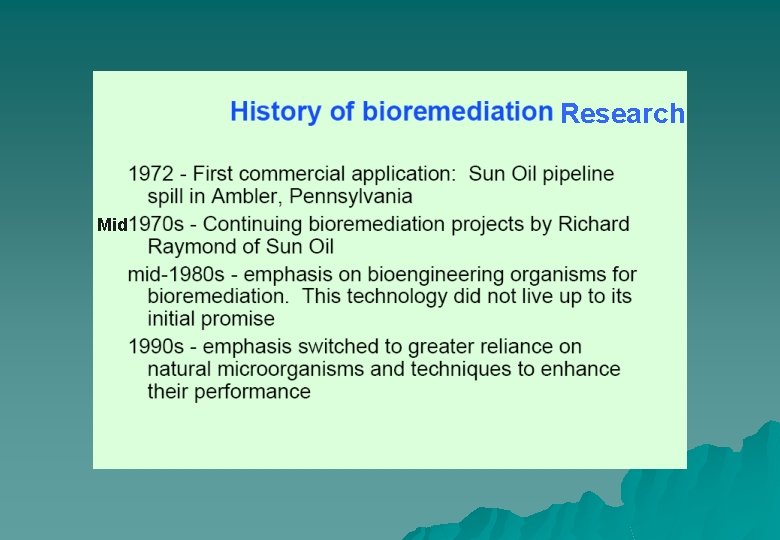 History of bioremediation Research

1972 - First commercial application: Sun Oil pipeline spill in Ambler, Pennsylvania

Mid1970s - Continuing bioremediation projects by Richard Raymond of Sun Oil

mid-1980s - emphasis on bioengineering organisms for bioremediation. This technology did not live up to its initial promise

1990s - emphasis switched to greater reliance on natural microorganisms and techniques to enhance their performance